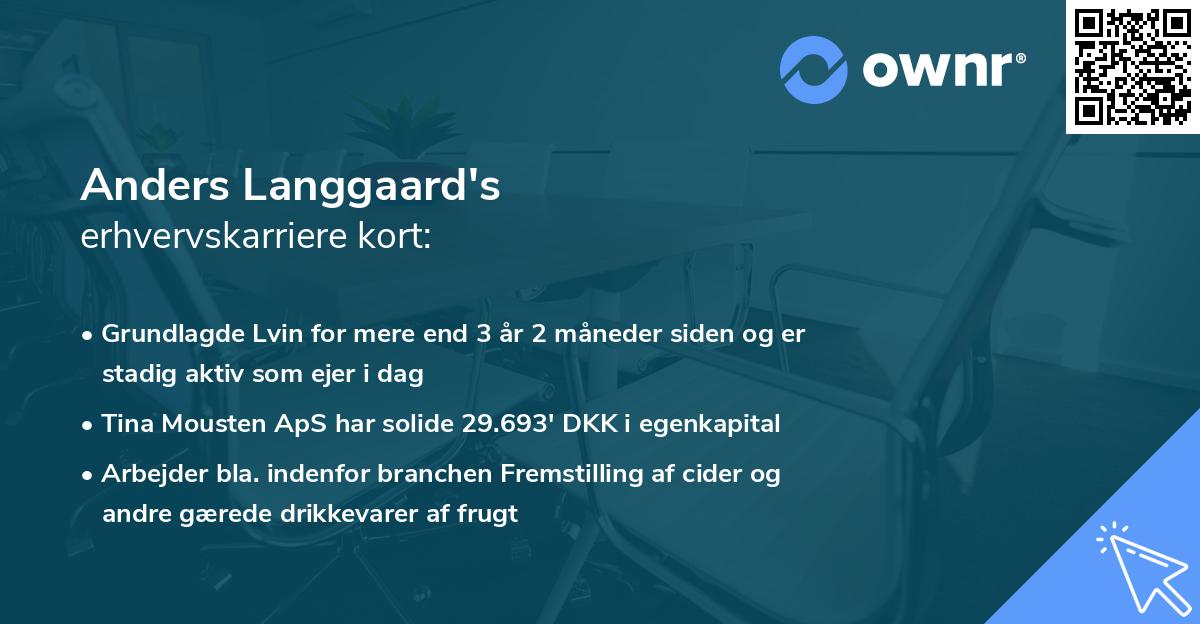 ownr®

Anders Langgaard's
erhvervskarriere kort:

• Grundlagde Lvin for mere end 3 år 2 måneder siden og er stadig aktiv som ejer i dag

• Tina Mousten ApS har solide 29.693' DKK i egenkapital

• Arbejder bla. indenfor branchen Fremstilling af cider og andre gærede drikkevarer af frugt